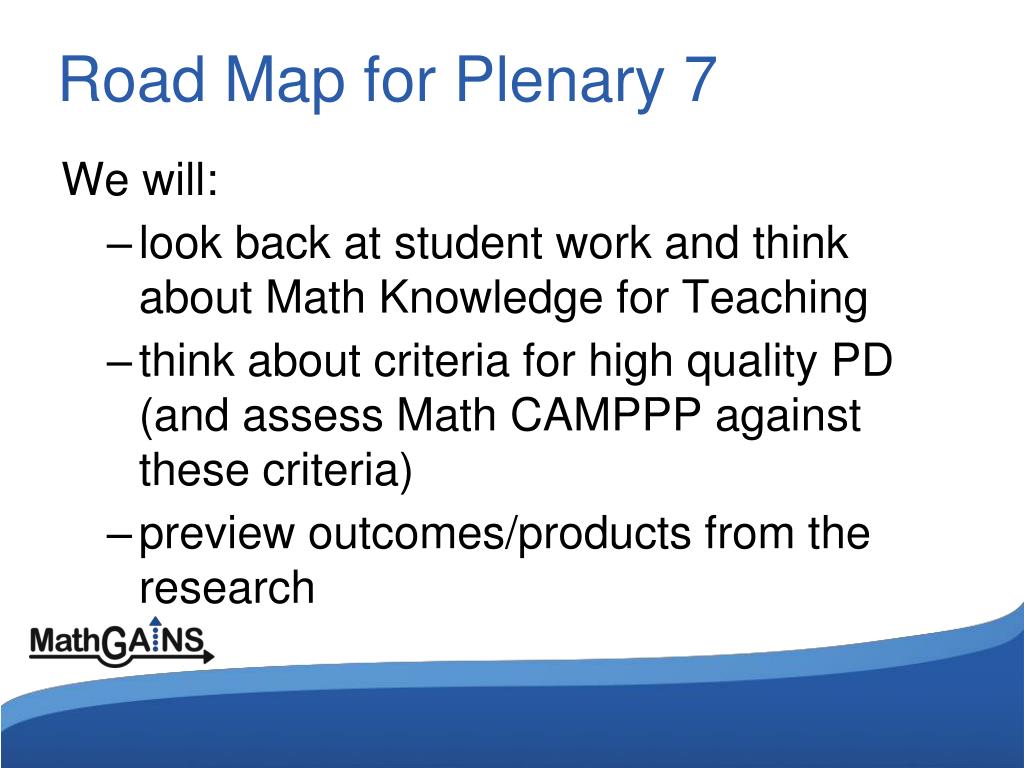 Road Map for Plenary 7

We will:

– look back at student work and think about Math Knowledge for Teaching

– think about criteria for high quality PD (and assess Math CAMPPP against these criteria)

– preview outcomes/products from the research

MathGAINS